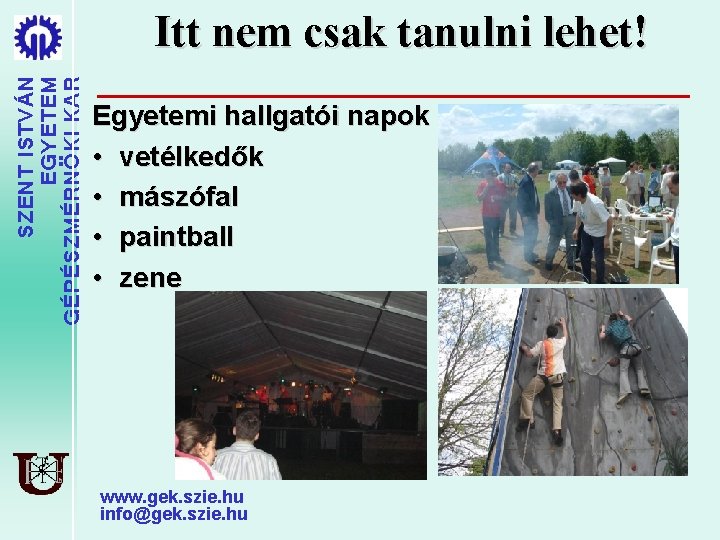 SZENT ISTVÁN EGYETEM GÉPÉSZMÉRNÖKI KAR

Itt nem csak tanulni lehet!

Egyetemi hallgatói napok
• vetélkedők
• mászófal
• paintball
• zene

www.gek.szie.hu
info@gek.szie.hu